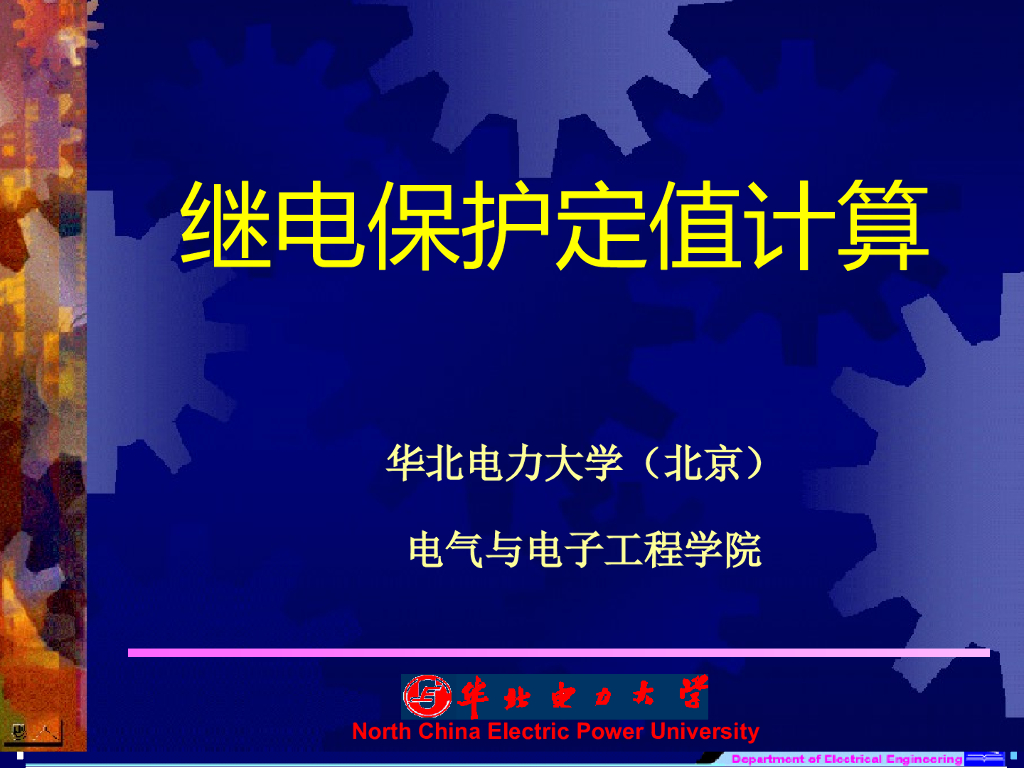 继电保护定值计算

华北电力大学（北京）

电气与电子工程学院

华北电力大学

North China Electric Power University

Department of Electrical Engineering